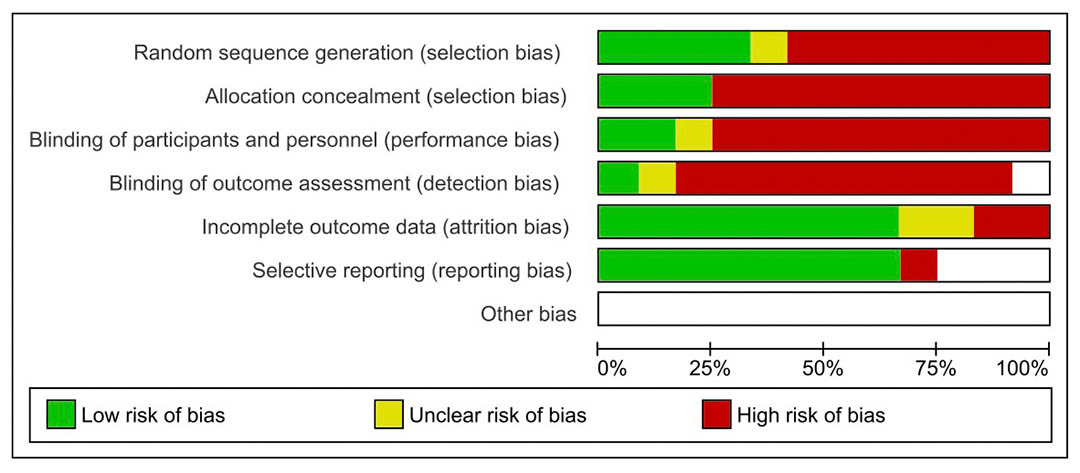 Random sequence generation (selection bias)
Allocation concealment (selection bias)
Blinding of participants and personnel (performance bias)
Blinding of outcome assessment (detection bias)
Incomplete outcome data (attrition bias)
Selective reporting (reporting bias)
Other bias

0% 25% 50% 75% 100%

Low risk of bias
Unclear risk of bias
High risk of bias